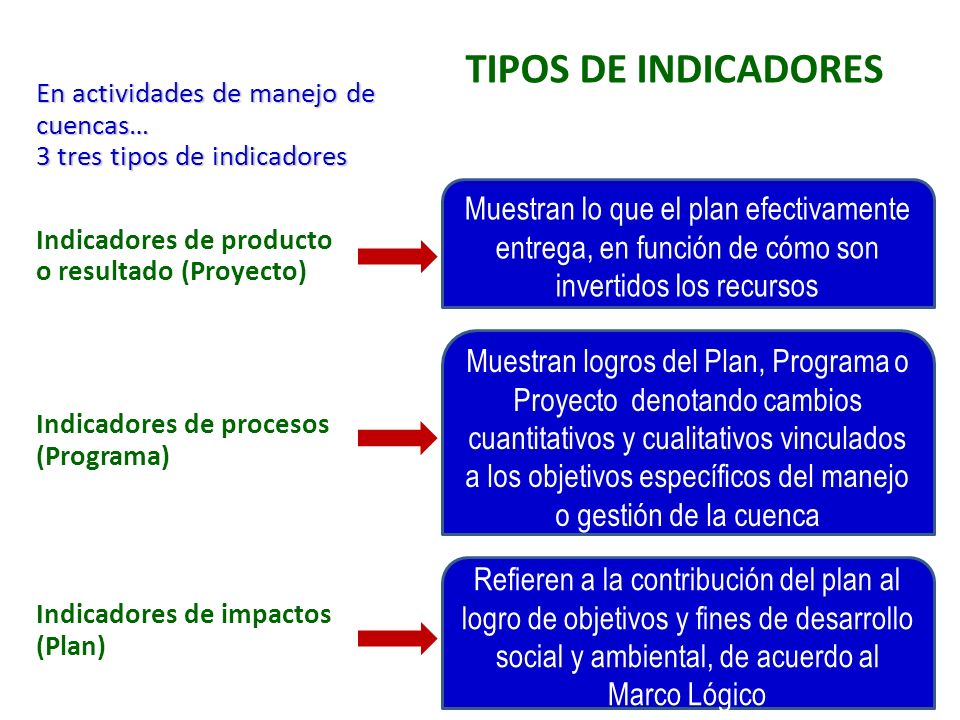 TIPOS DE INDICADORES

En actividades de manejo de cuencas…
3 tres tipos de indicadores

Indicadores de producto o resultado (Proyecto)

Muestran lo que el plan efectivamente entrega, en función de cómo son invertidos los recursos

Indicadores de procesos (Programa)

Muestran logros del Plan, Programa o Proyecto denotando cambios cuantitativos y cualitativos vinculados a los objetivos específicos del manejo o gestión de la cuenca

Indicadores de impactos (Plan)

Refieren a la contribución del plan al logro de objetivos y fines de desarrollo social y ambiental, de acuerdo al Marco Lógico